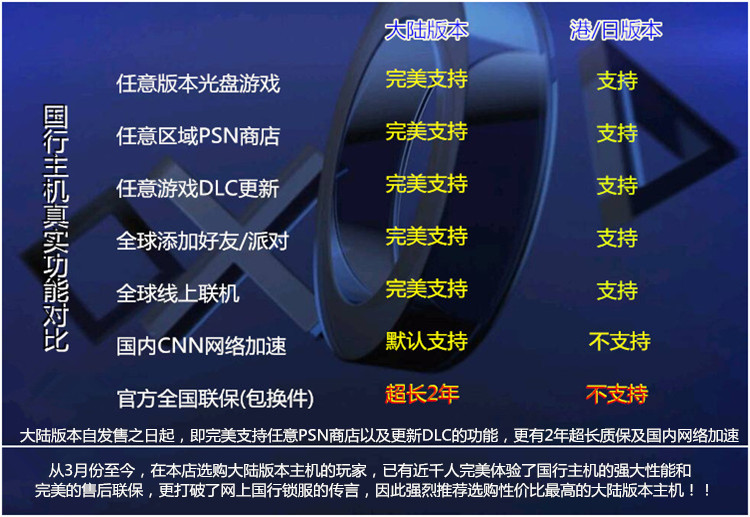 国行主机真实功能对比

| | 大陆版本 | 港/日版本 |
|---|---|---|
| 任意版本光盘游戏 | 完美支持 | 支持 |
| 任意区域PSN商店 | 完美支持 | 支持 |
| 任意游戏DLC更新 | 完美支持 | 支持 |
| 全球添加好友/派对 | 完美支持 | 支持 |
| 全球线上联机 | 完美支持 | 支持 |
| 国内CNN网络加速 | 默认支持 | 不支持 |
| 官方全国联保(包换件) | 超长2年 | 不支持 |

大陆版本自发售之日起，即完美支持任意PSN商店以及更新DLC的功能，更有2年超长质保及国内网络加速

从3月份至今，在本店选购大陆版本主机的玩家，已有近千人完美体验了国行主机的强大性能和完美的售后联保，更打破了网上国行锁服的传言，因此强烈推荐选购性价比最高的大陆版本主机！！